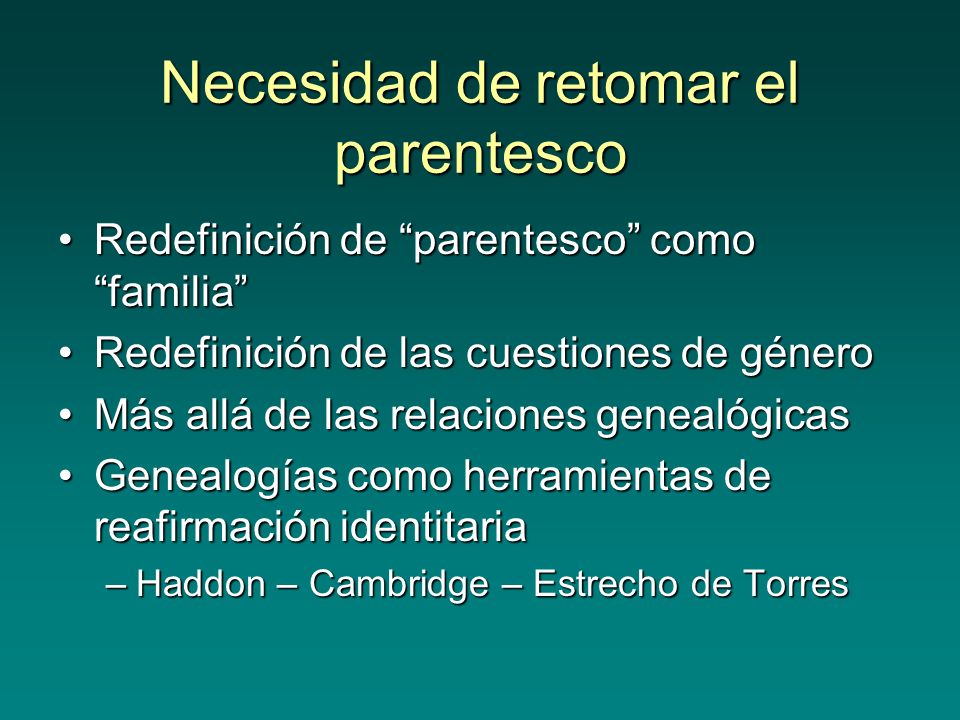 Necesidad de retomar el parentesco

• Redefinición de “parentesco” como “familia”
• Redefinición de las cuestiones de género
• Más allá de las relaciones genealógicas
• Genealogías como herramientas de reafirmación identitaria
– Haddon – Cambridge – Estrecho de Torres